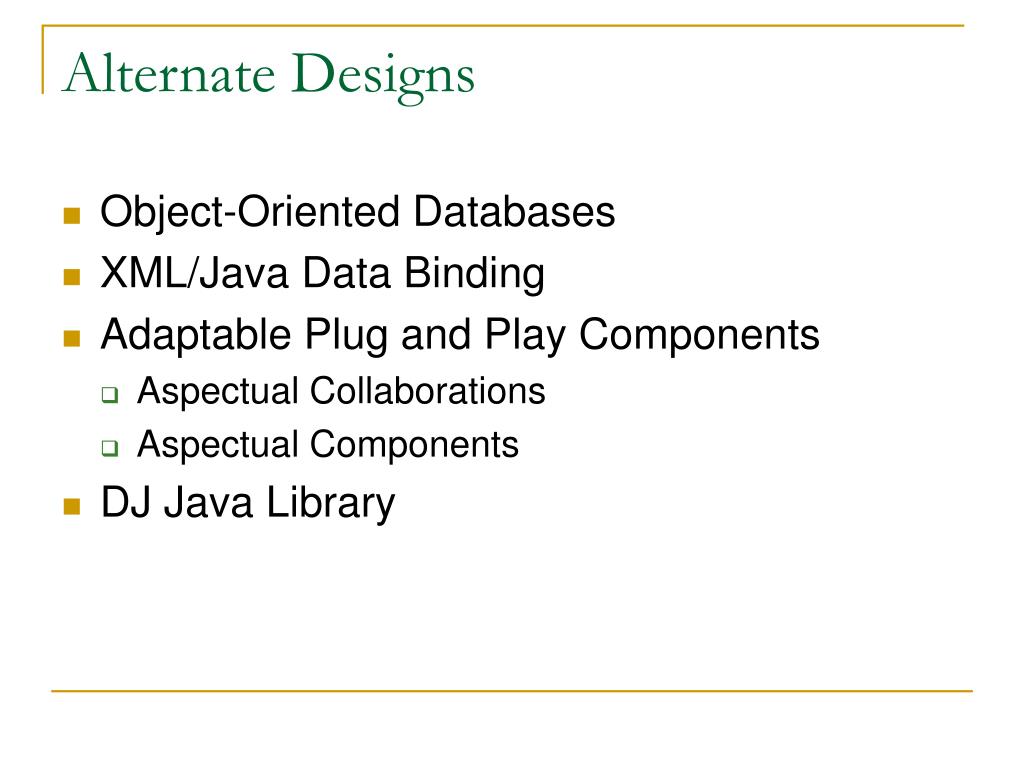 Alternate Designs

- Object-Oriented Databases
- XML/Java Data Binding
- Adaptable Plug and Play Components
  - Aspectual Collaborations
  - Aspectual Components
- DJ Java Library